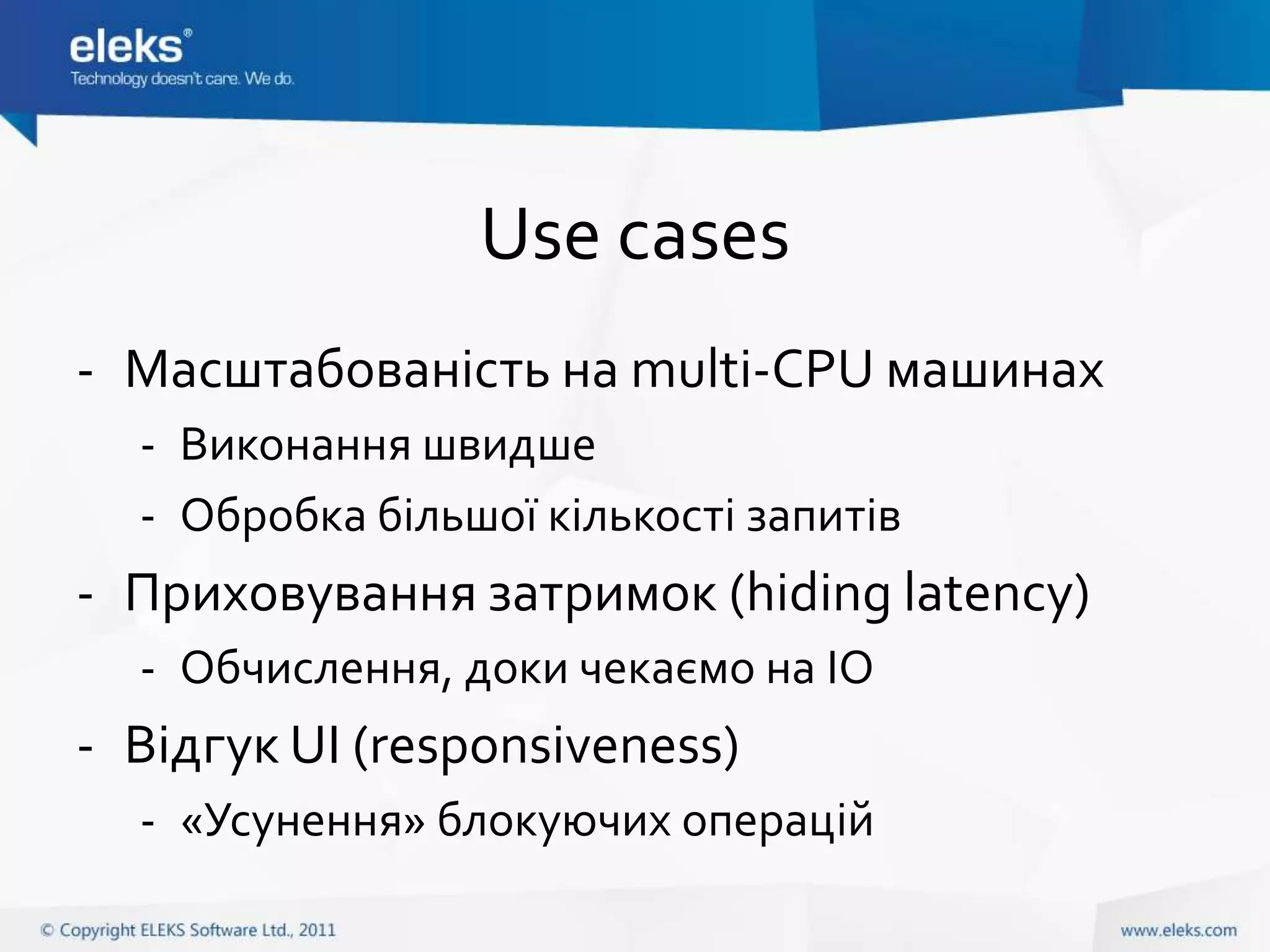 eleks®
Technology doesn't care. We do.

Use cases

- Масштабованість на multi-CPU машинах
  - Виконання швидше
  - Обробка більшої кількості запитів
- Приховування затримок (hiding latency)
  - Обчислення, доки чекаємо на IO
- Відгук UI (responsiveness)
  - «Усунення» блокуючих операцій

© Copyright ELEKS Software Ltd., 2011

www.eleks.com